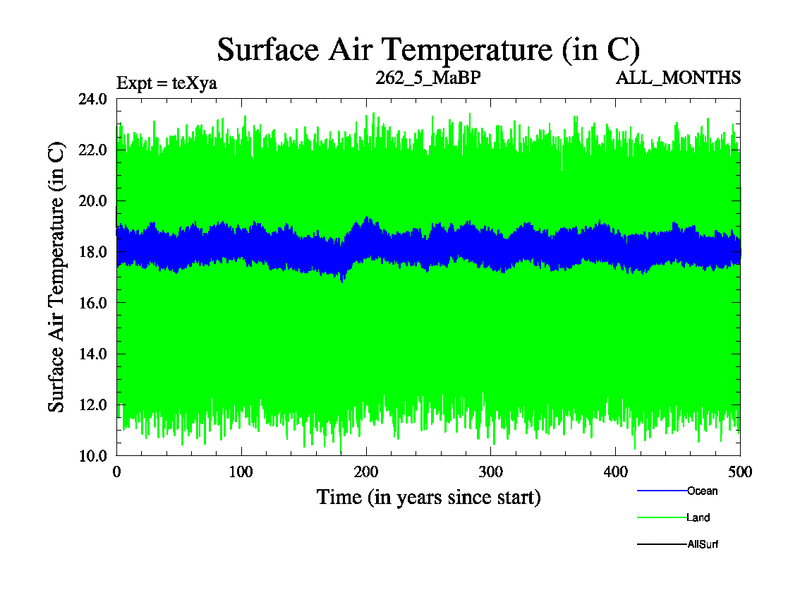 Surface Air Temperature (in C)

Expt = teXya

262_5_MaBP

ALL_MONTHS

Surface Air Temperature (in C)

24.0
22.0
20.0
18.0
16.0
14.0
12.0
10.0

0
100
200
300
400
500

Time (in years since start)

Ocean

Land

AllSurf